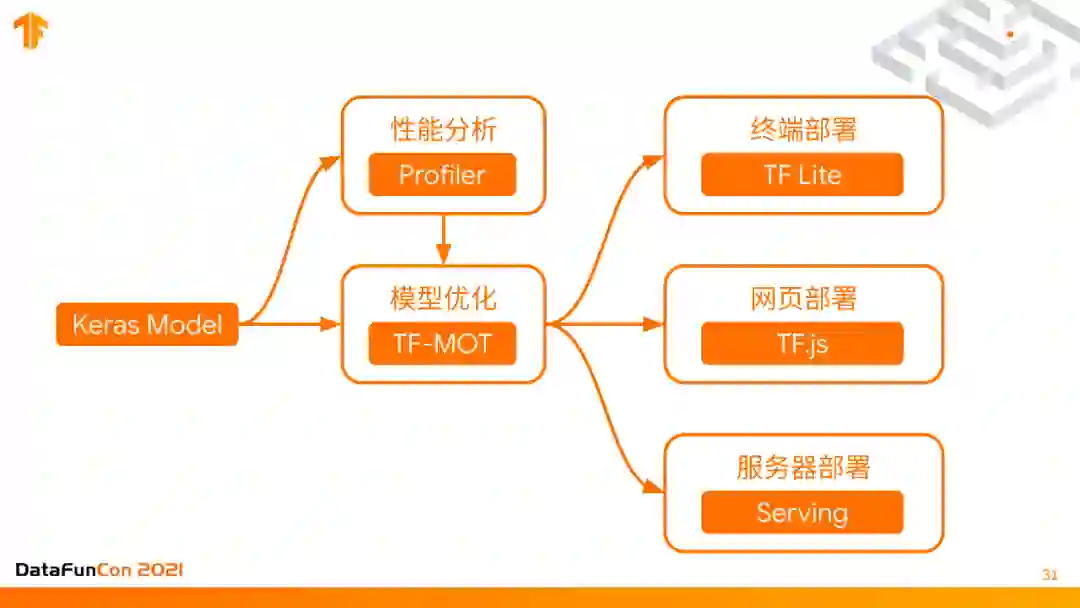 Keras Model

性能分析
Profiler

模型优化
TF-MOT

终端部署
TF Lite

网页部署
TF.js

服务器部署
Serving

DataFunCon 2021

31